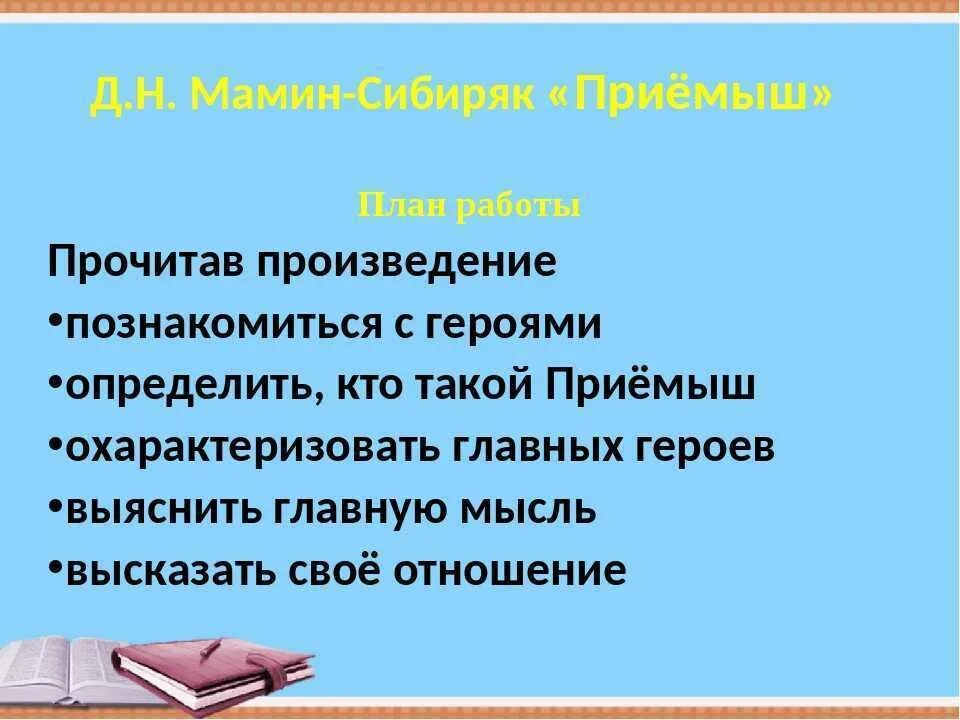 Д.Н. Мамин-Сибиряк «Приёмыш»

План работы

Прочитав произведение
•познакомиться с героями
•определить, кто такой Приёмыш
•охарактеризовать главных героев
•выяснить главную мысль
•высказать своё отношение